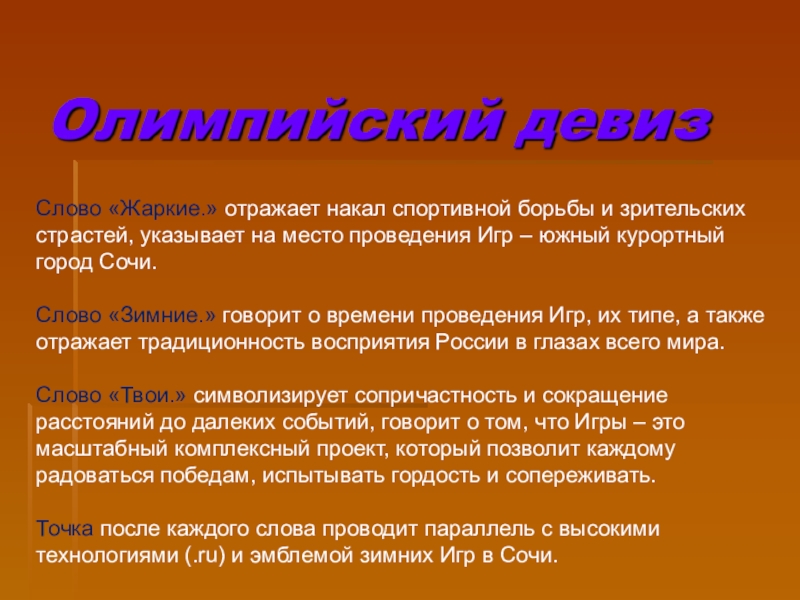 Олимпийский девиз

Слово «Жаркие.» отражает накал спортивной борьбы и зрительских страстей, указывает на место проведения Игр – южный курортный город Сочи.

Слово «Зимние.» говорит о времени проведения Игр, их типе, а также отражает традиционность восприятия России в глазах всего мира.

Слово «Твои.» символизирует сопричастность и сокращение расстояний до далеких событий, говорит о том, что Игры – это масштабный комплексный проект, который позволит каждому радоваться победам, испытывать гордость и сопереживать.

Точка после каждого слова проводит параллель с высокими технологиями (.ru) и эмблемой зимних Игр в Сочи.